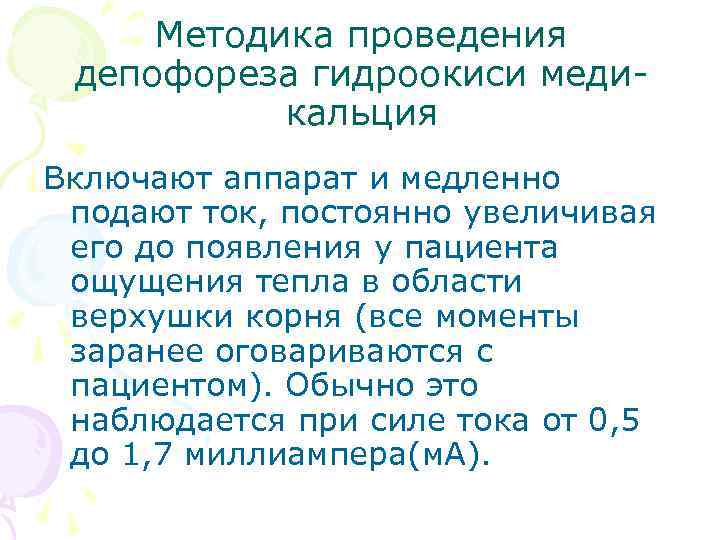 Методика проведения депофореза гидроокиси меди-кальция

Включают аппарат и медленно подают ток, постоянно увеличивая его до появления у пациента ощущения тепла в области верхушки корня (все моменты заранее оговариваются с пациентом). Обычно это наблюдается при силе тока от 0,5 до 1,7 миллиампера(мА).